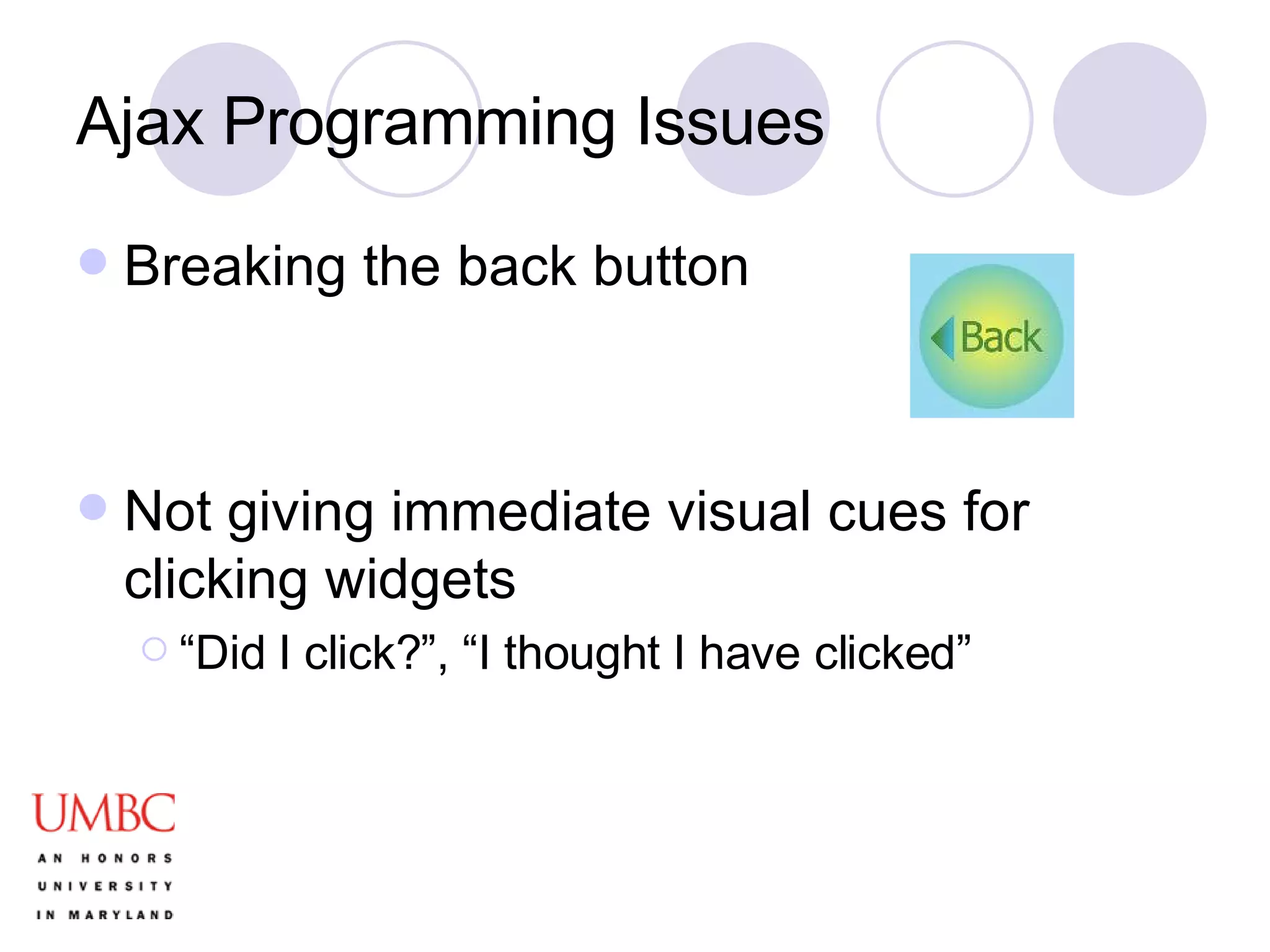 Ajax Programming Issues

Breaking the back button

Back

Not giving immediate visual cues for clicking widgets

“Did I click?”, “I thought I have clicked”

UMBC
AN HONORS UNIVERSITY IN MARYLAND